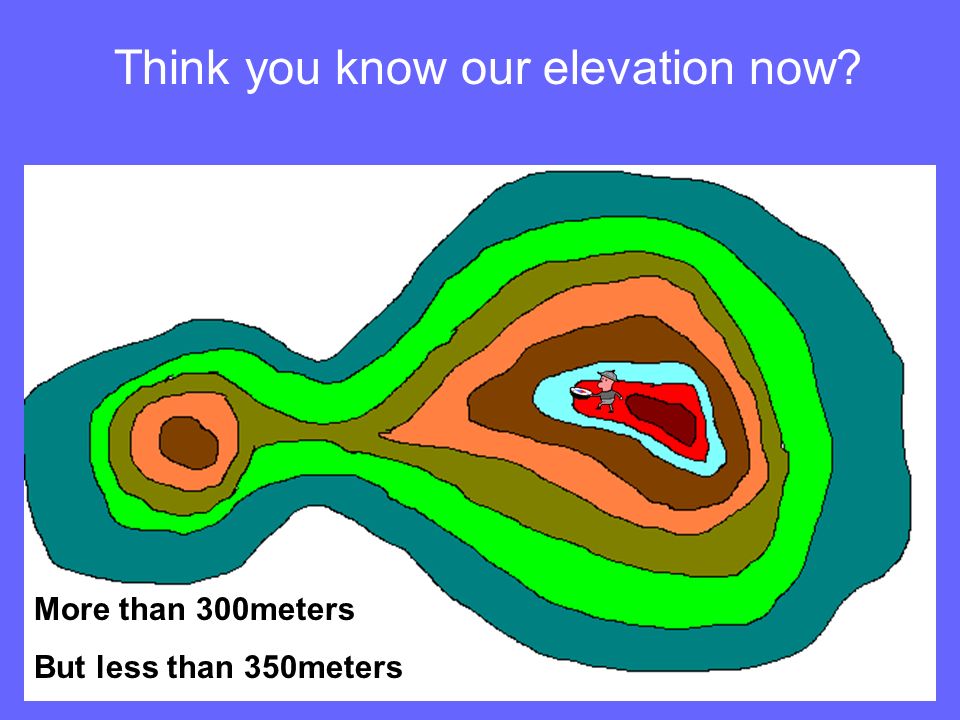 Think you know our elevation now?

More than 300meters

But less than 350meters